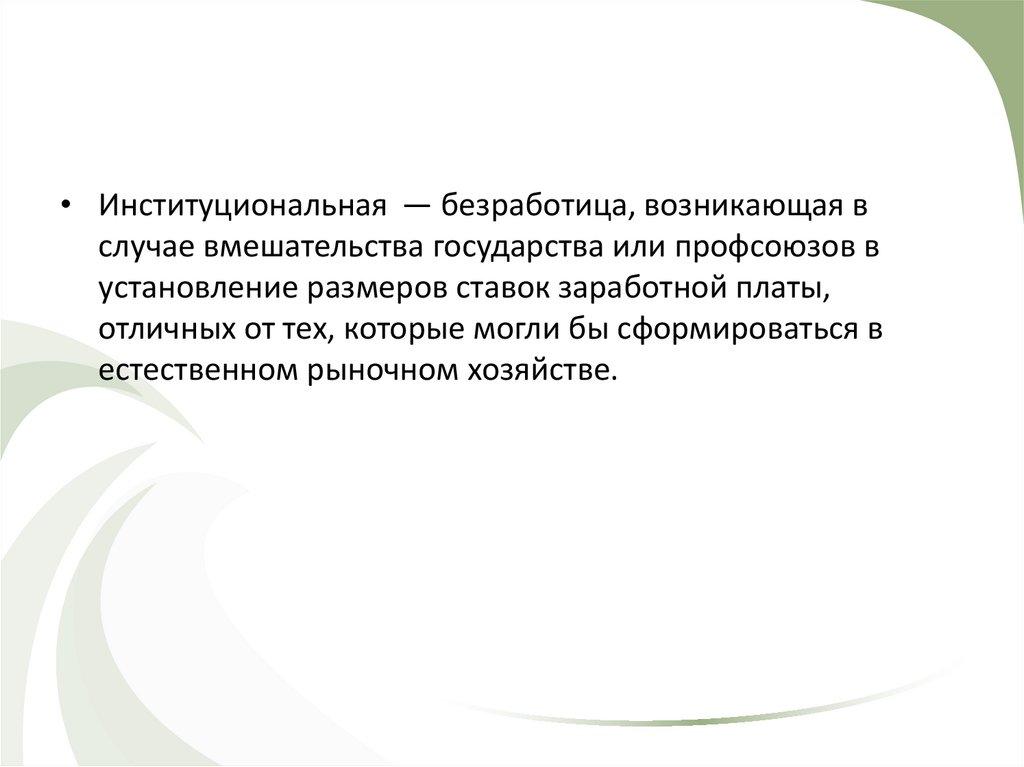 • Институциональная — безработица, возникающая в случае вмешательства государства или профсоюзов в установление размеров ставок заработной платы, отличных от тех, которые могли бы сформироваться в естественном рыночном хозяйстве.